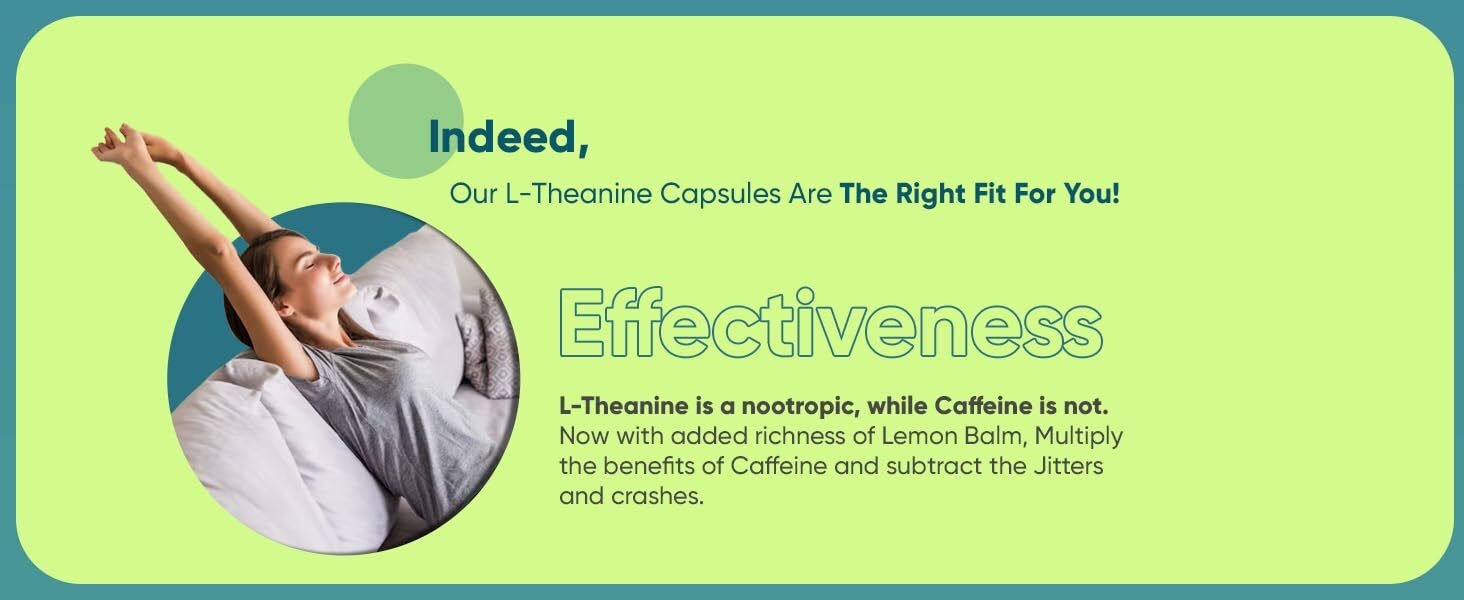 Indeed,

Our L-Theanine Capsules Are The Right Fit For You!

Effectiveness

L-Theanine is a nootropic, while Caffeine is not. Now with added richness of Lemon Balm, Multiply the benefits of Caffeine and subtract the Jitters and crashes.